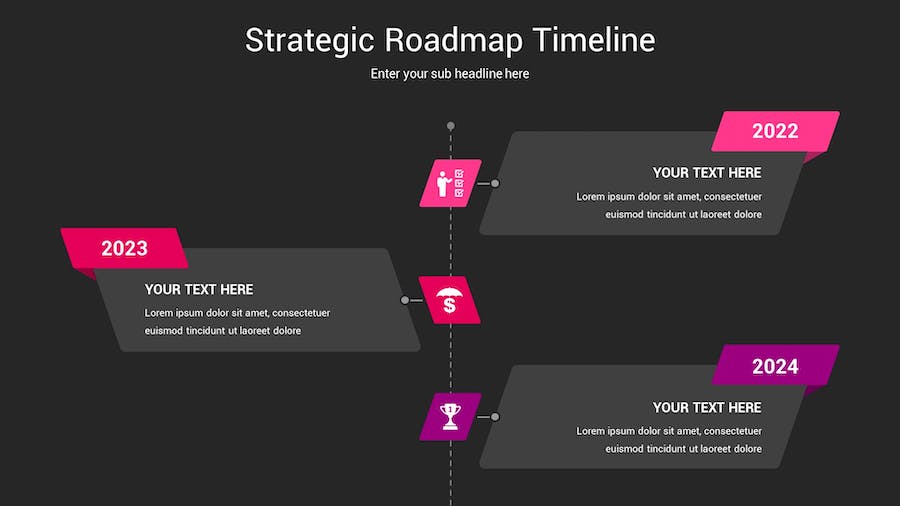 Strategic Roadmap Timeline

Enter your sub headline here

2022

YOUR TEXT HERE

Lorem ipsum dolor sit amet, consectetuer euismod tincidunt ut laoreet dolore

2023

YOUR TEXT HERE

Lorem ipsum dolor sit amet, consectetuer euismod tincidunt ut laoreet dolore

$

2024

1

YOUR TEXT HERE

Lorem ipsum dolor sit amet, consectetuer euismod tincidunt ut laoreet dolore